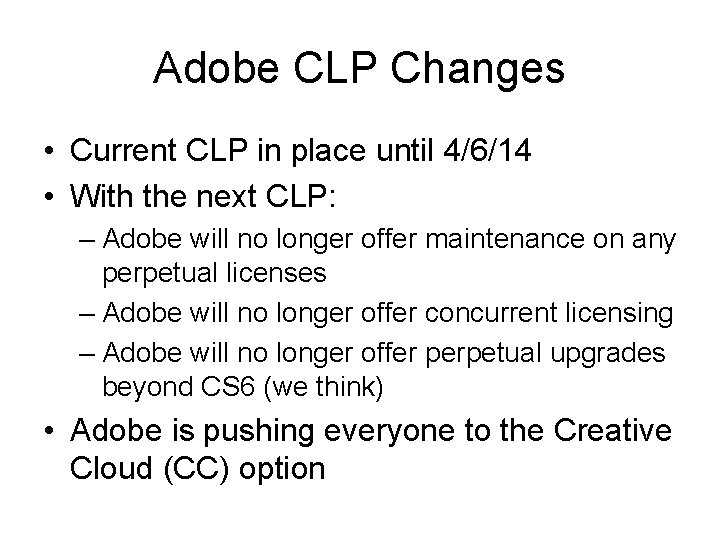 Adobe CLP Changes

• Current CLP in place until 4/6/14
• With the next CLP:
– Adobe will no longer offer maintenance on any perpetual licenses
– Adobe will no longer offer concurrent licensing
– Adobe will no longer offer perpetual upgrades beyond CS6 (we think)
• Adobe is pushing everyone to the Creative Cloud (CC) option